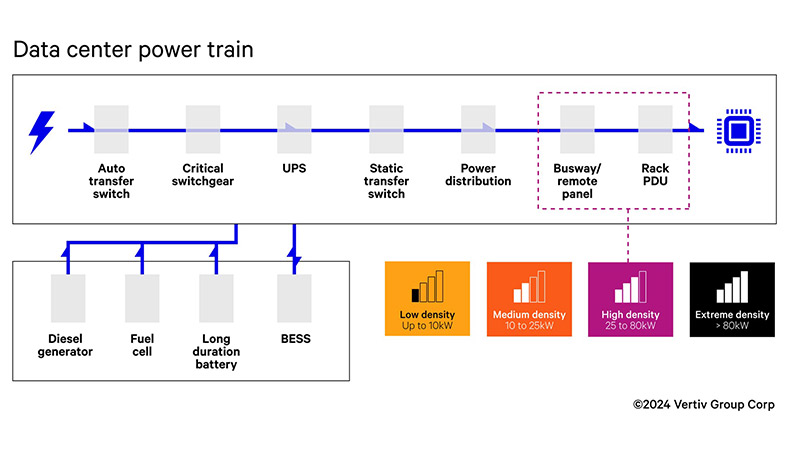 Data center power train

Auto transfer switch

Critical switchgear

UPS

Static transfer switch

Power distribution

Busway/ remote panel

Rack PDU

Diesel generator

Fuel cell

Long duration battery

BESS

Low density
Up to 10kW

Medium density
10 to 25kW

High density
25 to 80kW

Extreme density
> 80kW

©2024 Vertiv Group Corp